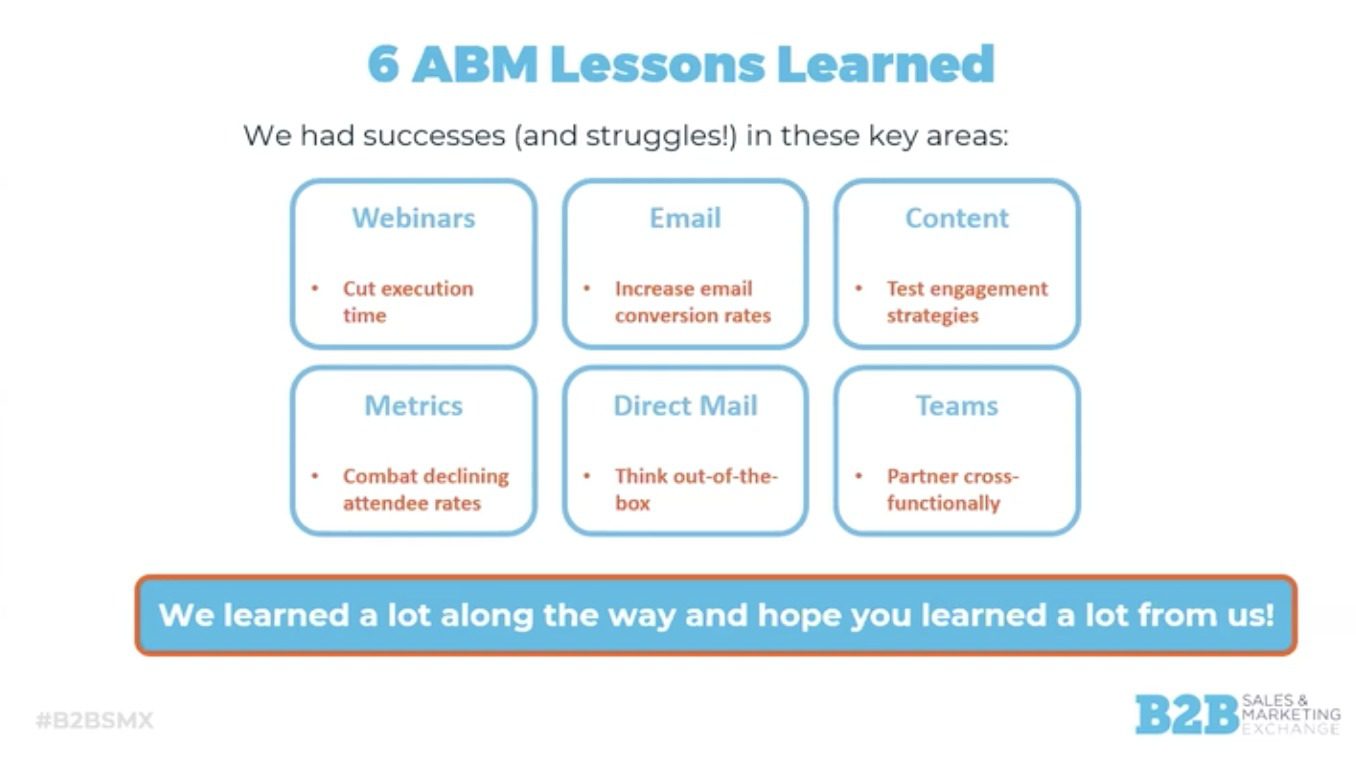 6 ABM Lessons Learned

We had successes (and struggles!) in these key areas:

Webinars
• Cut execution time

Email
• Increase email conversion rates

Content
• Test engagement strategies

Metrics
• Combat declining attendee rates

Direct Mail
• Think out-of-the-box

Teams
• Partner cross-functionally

We learned a lot along the way and hope you learned a lot from us!

#B2BSMX

B2B SALES & MARKETING EXCHANGE